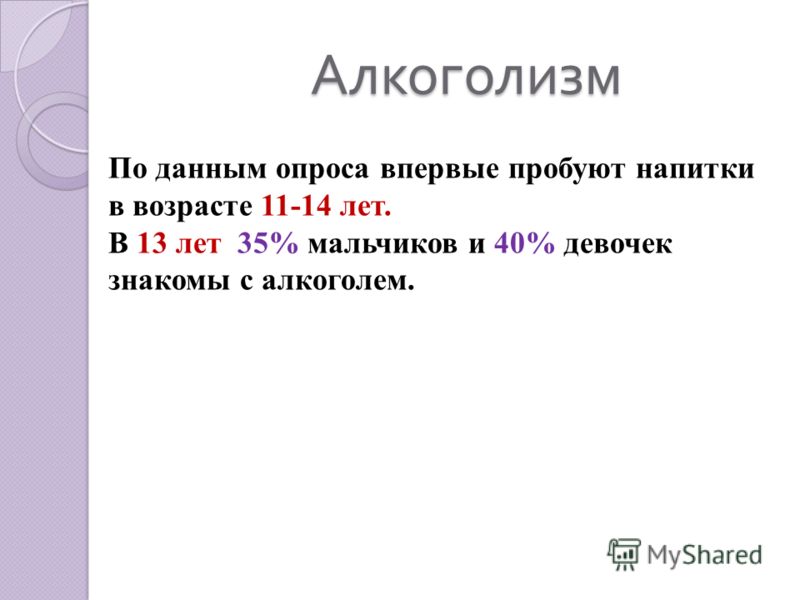 Алкоголизм

По данным опроса впервые пробуют напитки в возрасте 11-14 лет.
В 13 лет 35% мальчиков и 40% девочек знакомы с алкоголем.

MyShared